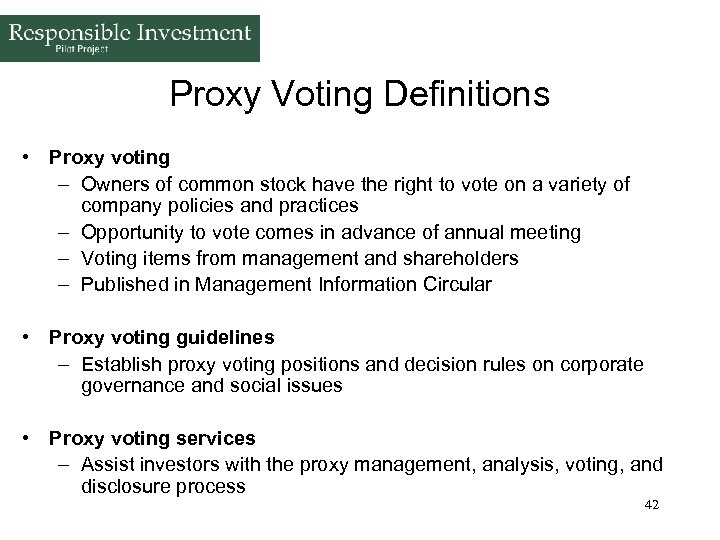 Responsible Investment
Pilot Project

Proxy Voting Definitions

• Proxy voting
– Owners of common stock have the right to vote on a variety of company policies and practices
– Opportunity to vote comes in advance of annual meeting
– Voting items from management and shareholders
– Published in Management Information Circular

• Proxy voting guidelines
– Establish proxy voting positions and decision rules on corporate governance and social issues

• Proxy voting services
– Assist investors with the proxy management, analysis, voting, and disclosure process

42